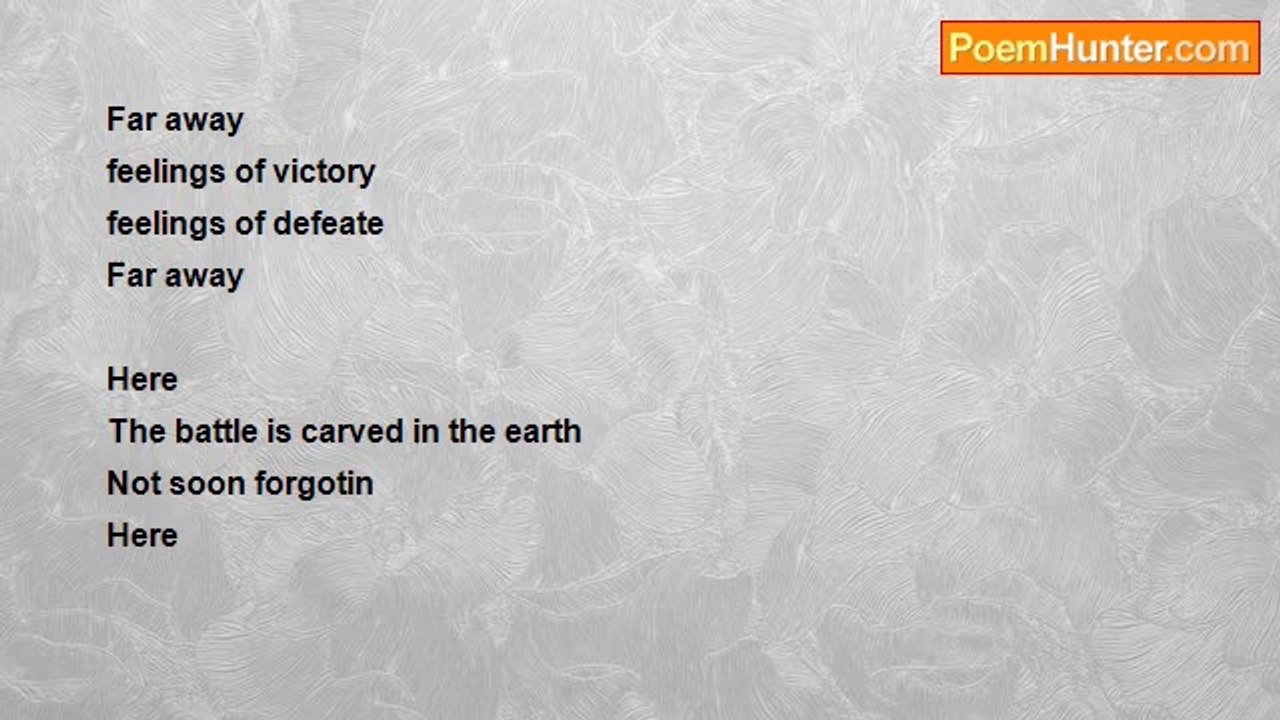 PoemHunter.com

Far away
feelings of victory
feelings of defeate
Far away

Here
The battle is carved in the earth
Not soon forgotin
Here